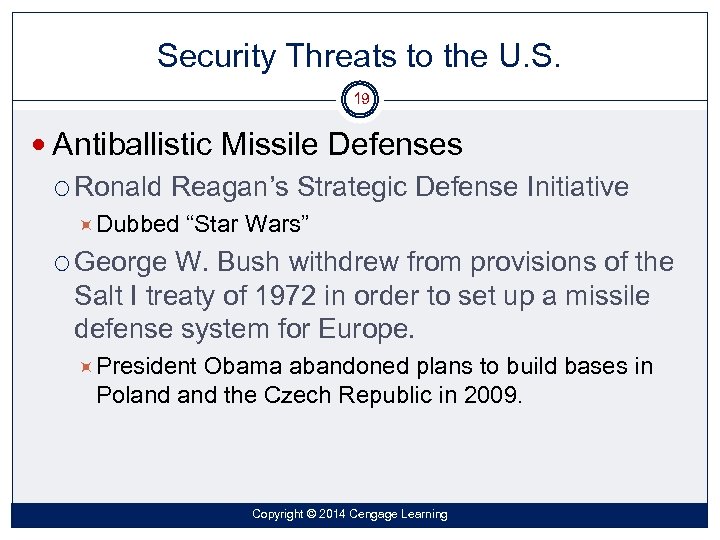 Security Threats to the U.S.

19

Antiballistic Missile Defenses

Ronald Reagan’s Strategic Defense Initiative

Dubbed “Star Wars”

George W. Bush withdrew from provisions of the Salt I treaty of 1972 in order to set up a missile defense system for Europe.

President Obama abandoned plans to build bases in Poland and the Czech Republic in 2009.

Copyright © 2014 Cengage Learning